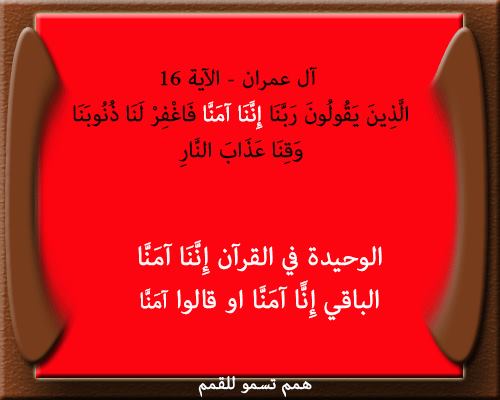 آل عمران - الآية 16

الَّذِينَ يَقُولُونَ رَبَّنَا إِنَّنَا آمَنَّا فَاغْفِرْ لَنَا ذُنُوبَنَا وَقِنَا عَذَابَ النَّارِ

الوحيدة في القرآن إِنَّنَا آمَنَّا
الباقي إِنَّا آمَنَّا او قالوا آمَنَّا

همم تسمو للقمم